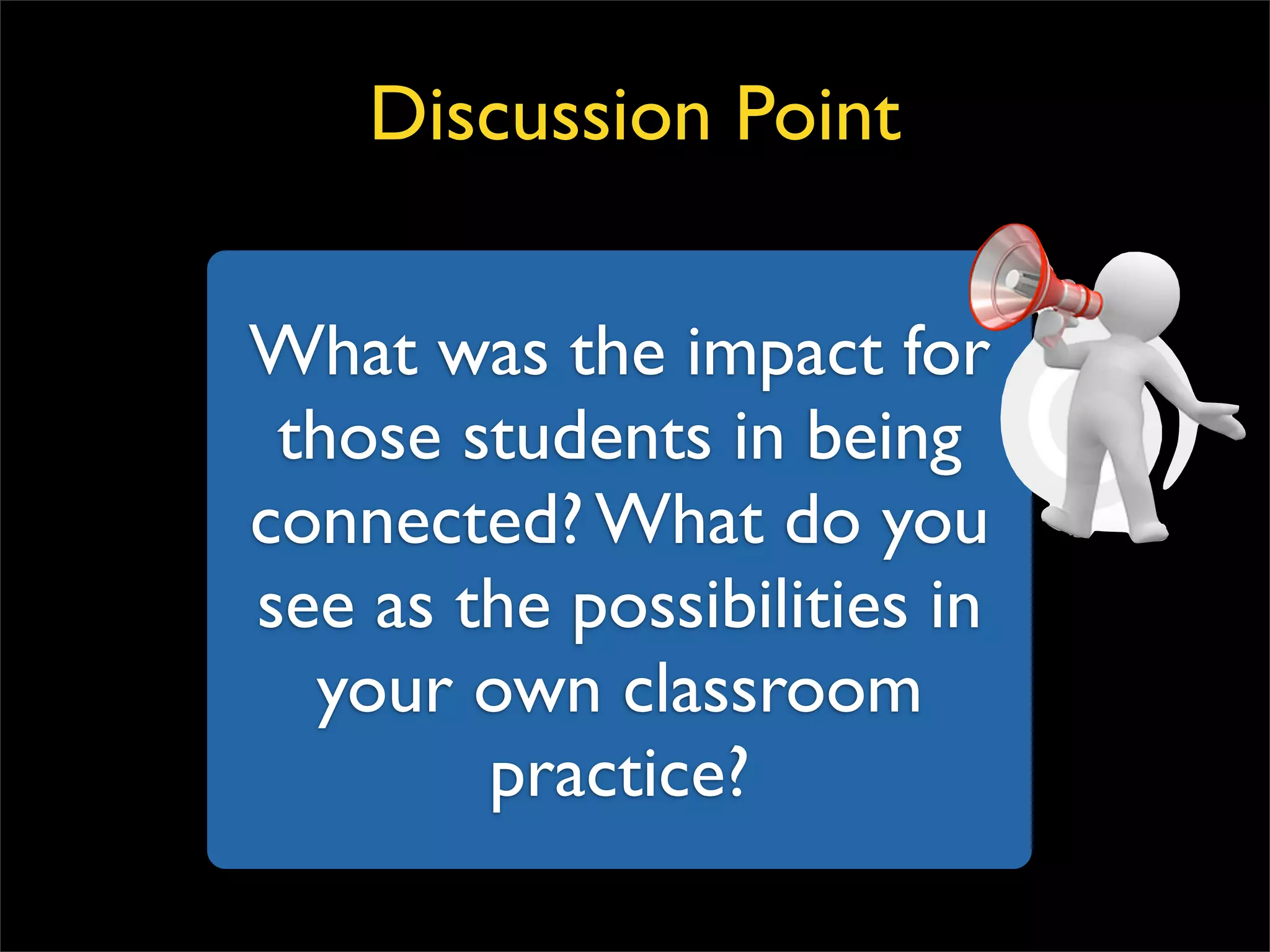 Discussion Point

What was the impact for those students in being connected? What do you see as the possibilities in your own classroom practice?